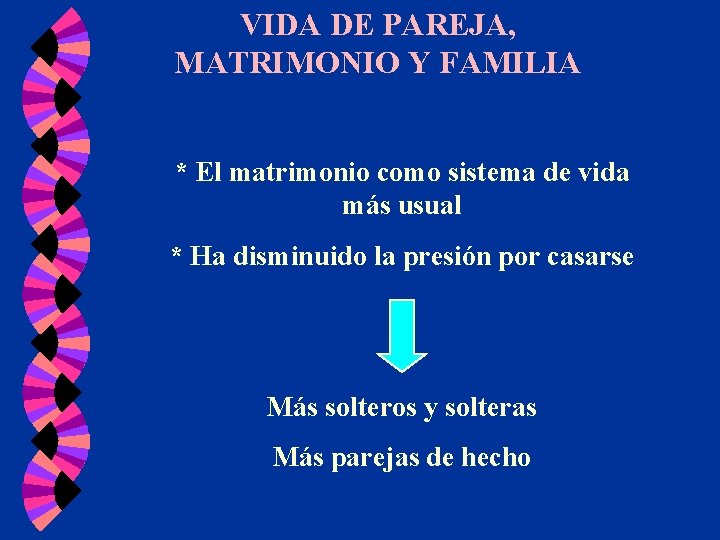 VIDA DE PAREJA, MATRIMONIO Y FAMILIA

* El matrimonio como sistema de vida más usual

* Ha disminuido la presión por casarse

Más solteros y solteras

Más parejas de hecho